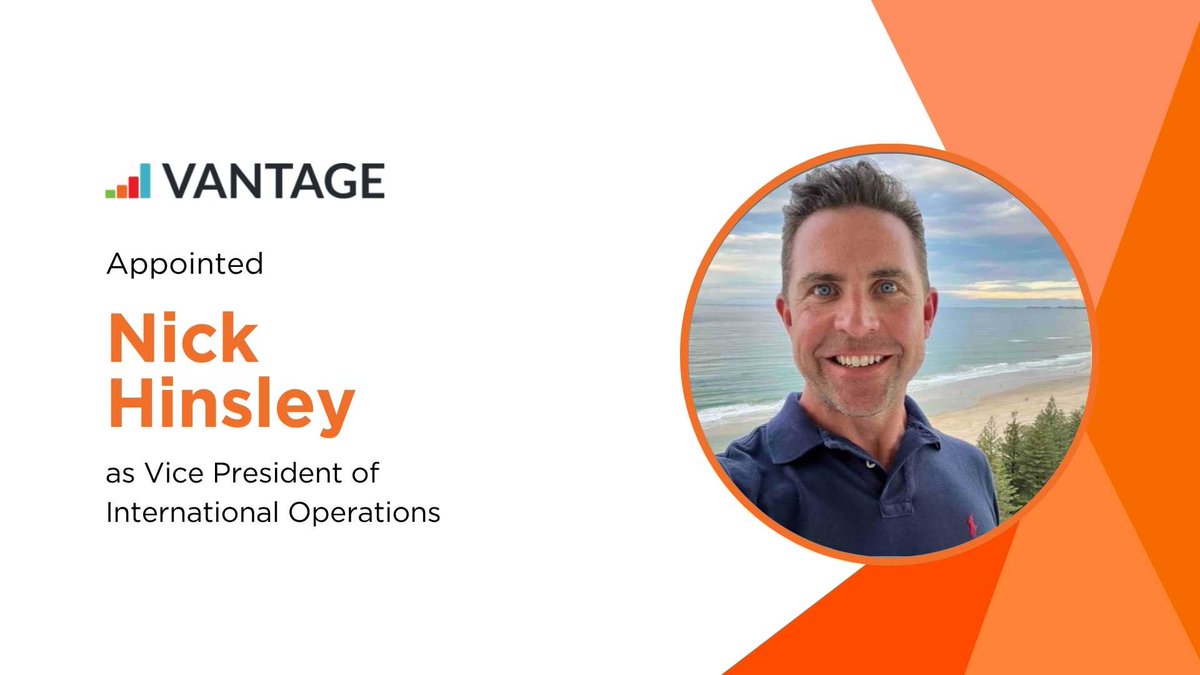 VANTAGE

Appointed

Nick Hinsley

as Vice President of International Operations